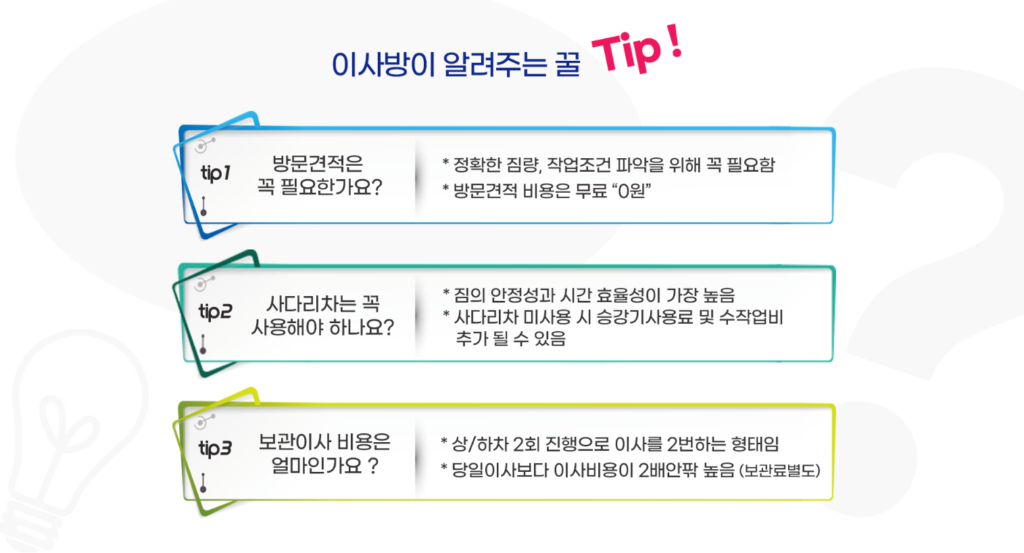 이사방이 알려주는 꿀 Tip !

tip1

방문견적은 꼭 필요한가요?

* 정확한 짐량, 작업조건 파악을 위해 꼭 필요함
* 방문견적 비용은 무료 "0원"

tip2

사다리차는 꼭 사용해야 하나요?

* 짐의 안정성과 시간 효율성이 가장 높음
* 사다리차 미사용 시 승강기사용료 및 수작업비 추가 될 수 있음

tip3

보관이사 비용은 얼마인가요 ?

* 상/하차 2회 진행으로 이사를 2번하는 형태임
* 당일이사보다 이사비용이 2배안팎 높음 (보관료별도)